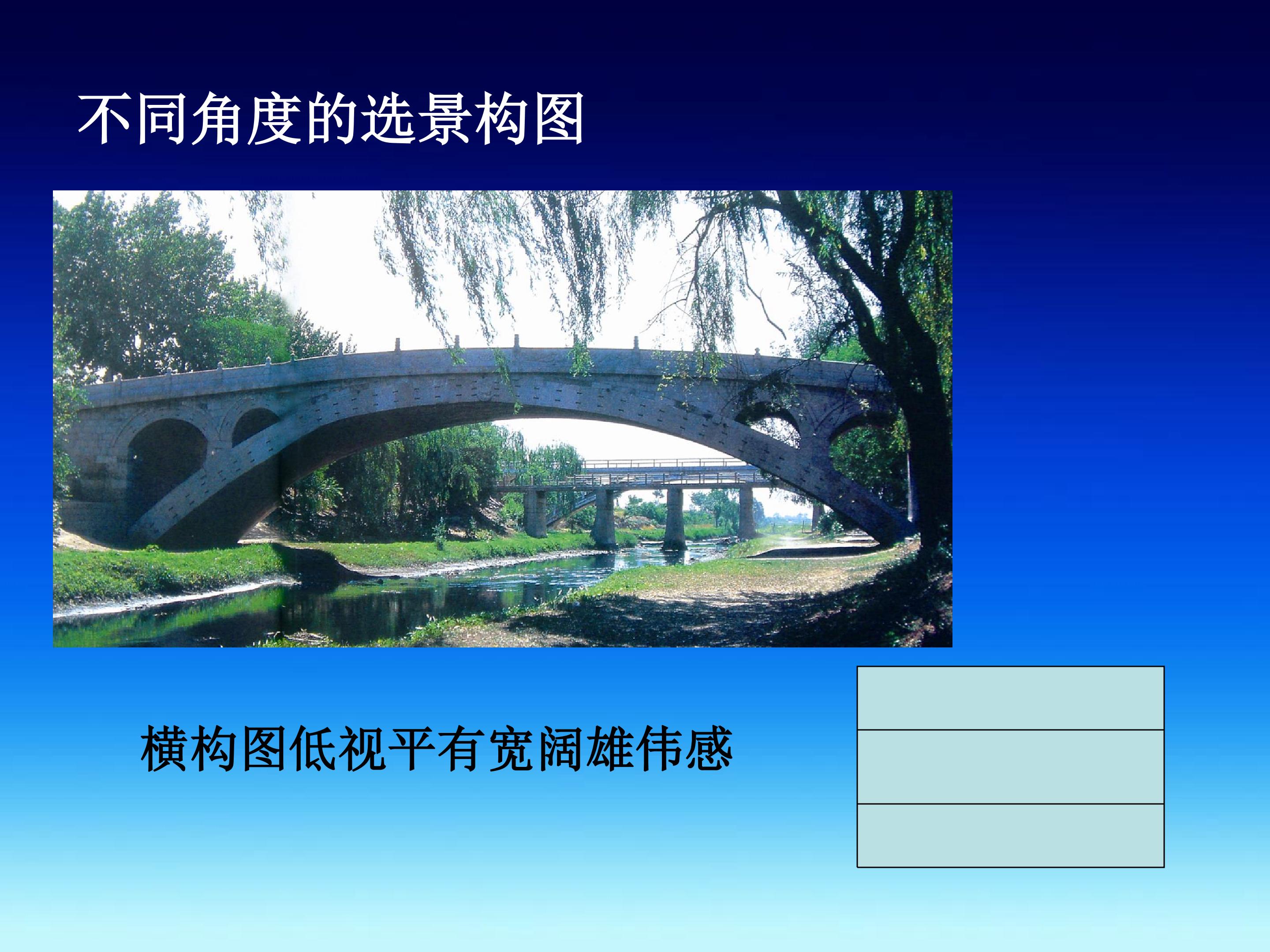 不同角度的选景构图

横构图低视平有宽阔雄伟感